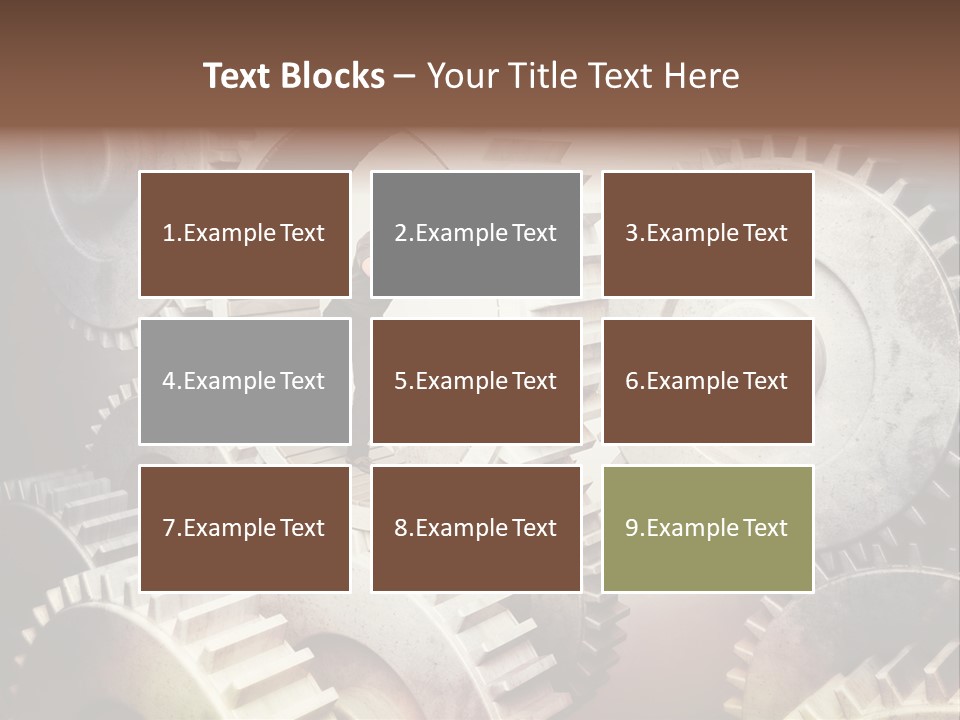 Text Blocks – Your Title Text Here

1.Example Text

2.Example Text

3.Example Text

4.Example Text

5.Example Text

6.Example Text

7.Example Text

8.Example Text

9.Example Text